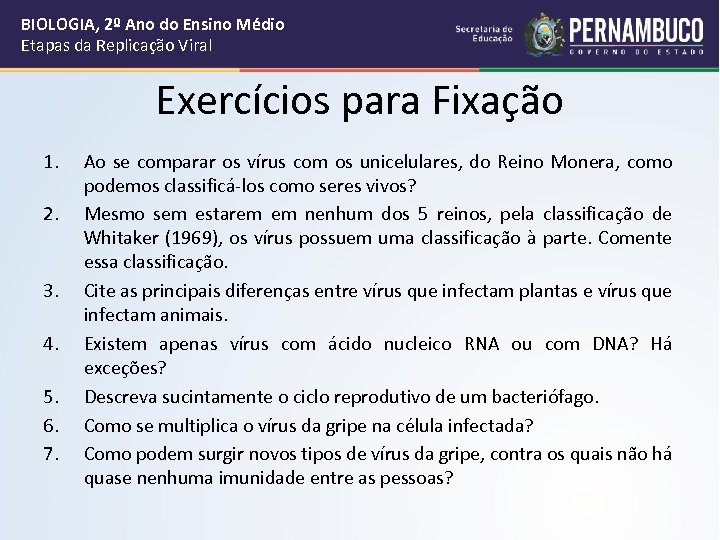 BIOLOGIA, 2º Ano do Ensino Médio
Etapas da Replicação Viral

Secretaria de Educação

PERNAMBUCO
GOVERNO DO ESTADO

Exercícios para Fixação

1. Ao se comparar os vírus com os unicelulares, do Reino Monera, como podemos classificá-los como seres vivos?
2. Mesmo sem estarem em nenhum dos 5 reinos, pela classificação de Whitaker (1969), os vírus possuem uma classificação à parte. Comente essa classificação.
3. Cite as principais diferenças entre vírus que infectam plantas e vírus que infectam animais.
4. Existem apenas vírus com ácido nucleico RNA ou com DNA? Há exceções?
5. Descreva sucintamente o ciclo reprodutivo de um bacteriófago.
6. Como se multiplica o vírus da gripe na célula infectada?
7. Como podem surgir novos tipos de vírus da gripe, contra os quais não há quase nenhuma imunidade entre as pessoas?